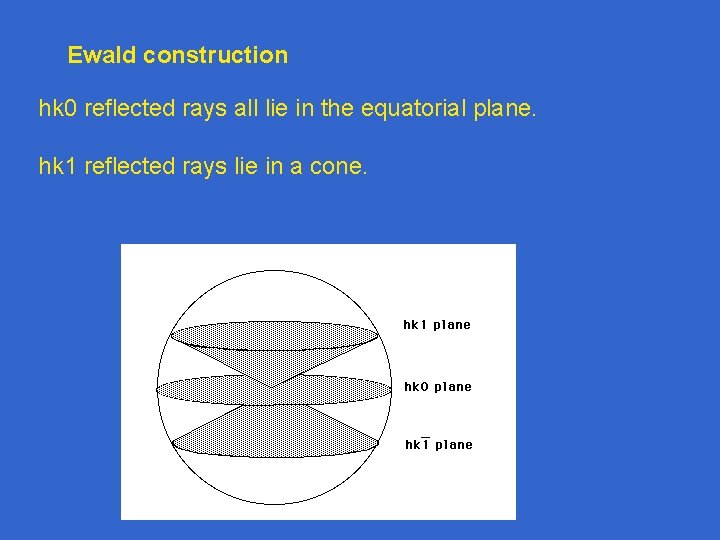 Ewald construction

hk0 reflected rays all lie in the equatorial plane.

hk1 reflected rays lie in a cone.

hk1 plane

hk0 plane

hk$\bar{1}$ plane